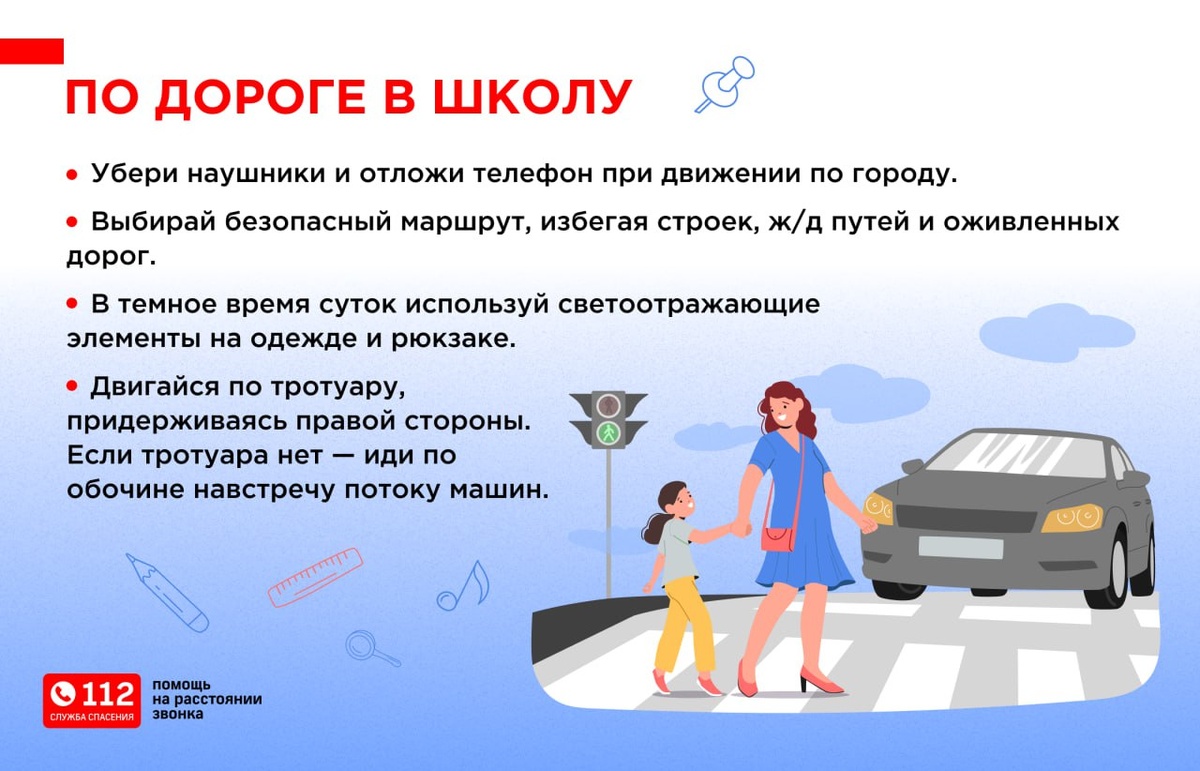 ПО ДОРОГЕ В ШКОЛУ

• Убери наушники и отложи телефон при движении по городу.

• Выбирай безопасный маршрут, избегая строек, ж/д путей и оживленных дорог.

• В темное время суток используй светоотражающие элементы на одежде и рюкзаке.

• Двигайся по тротуару, придерживаясь правой стороны. Если тротуара нет — иди по обочине навстречу потоку машин.

112
СЛУЖБА СПАСЕНИЯ

помощь на расстоянии звонка